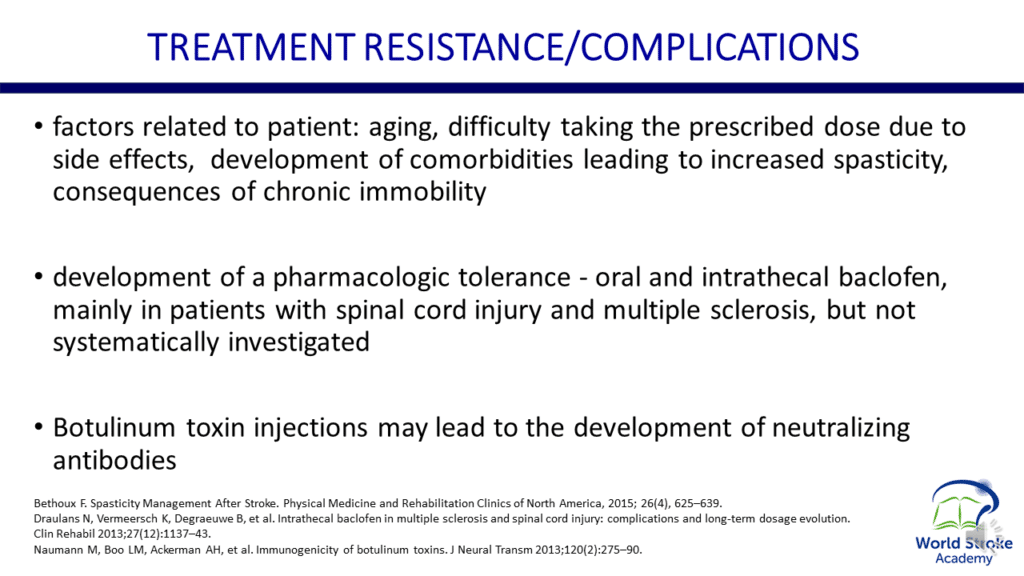 TREATMENT RESISTANCE/COMPLICATIONS

• factors related to patient: aging, difficulty taking the prescribed dose due to side effects, development of comorbidities leading to increased spasticity, consequences of chronic immobility

• development of a pharmacologic tolerance - oral and intrathecal baclofen, mainly in patients with spinal cord injury and multiple sclerosis, but not systematically investigated

• Botulinum toxin injections may lead to the development of neutralizing antibodies

Bethoux F. Spasticity Management After Stroke. Physical Medicine and Rehabilitation Clinics of North America, 2015; 26(4), 625–639.
Draulans N, Vermeersch K, Degraeuwe B, et al. Intrathecal baclofen in multiple sclerosis and spinal cord injury: complications and long-term dosage evolution. Clin Rehabil 2013;27(12):1137–43.
Naumann M, Boo LM, Ackerman AH, et al. Immunogenicity of botulinum toxins. J Neural Transm 2013;120(2):275–90.

World Stroke Academy